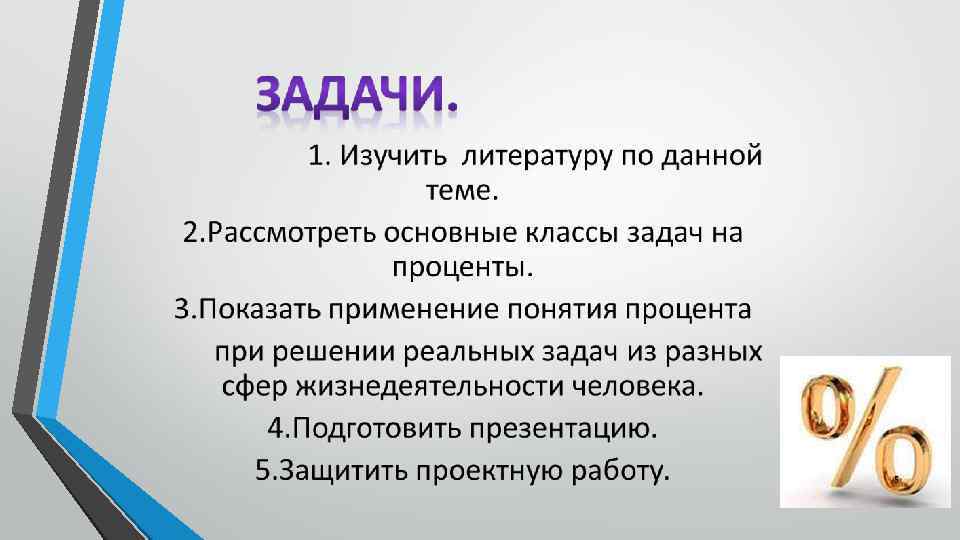 ЗАДАЧИ.

1. Изучить литературу по данной теме.

2.Рассмотреть основные классы задач на проценты.

3.Показать применение понятия процента при решении реальных задач из разных сфер жизнедеятельности человека.

4.Подготовить презентацию.

5.Защитить проектную работу.

%